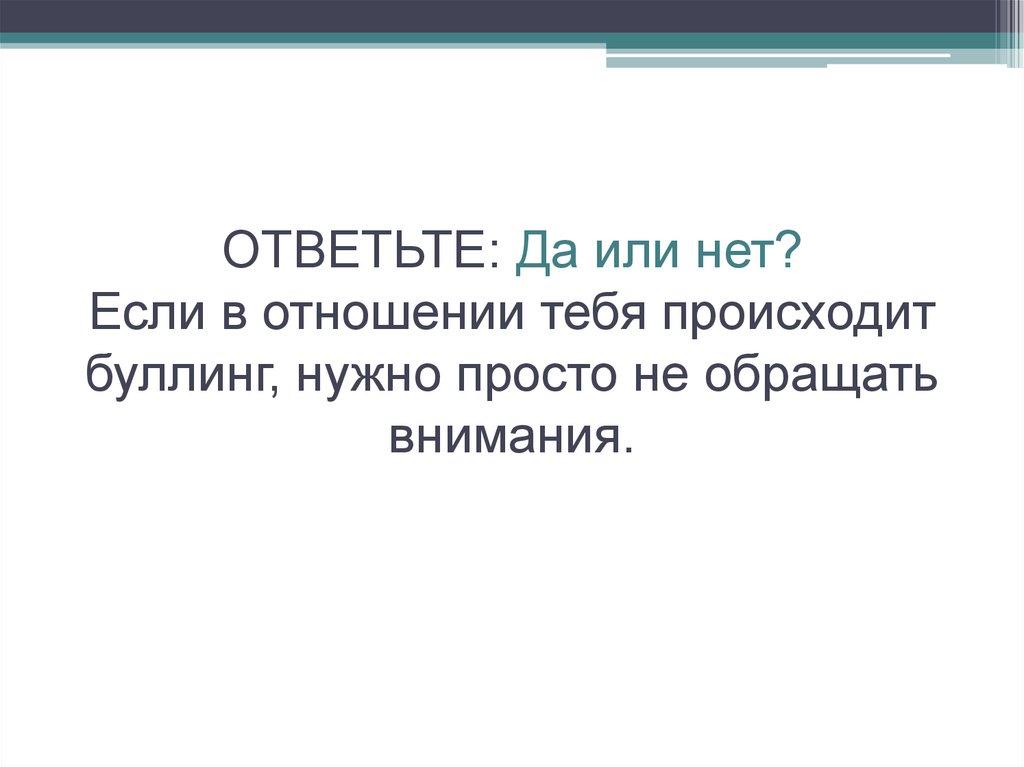 ОТВЕТЬТЕ: Да или нет?
Если в отношении тебя происходит буллинг, нужно просто не обращать внимания.